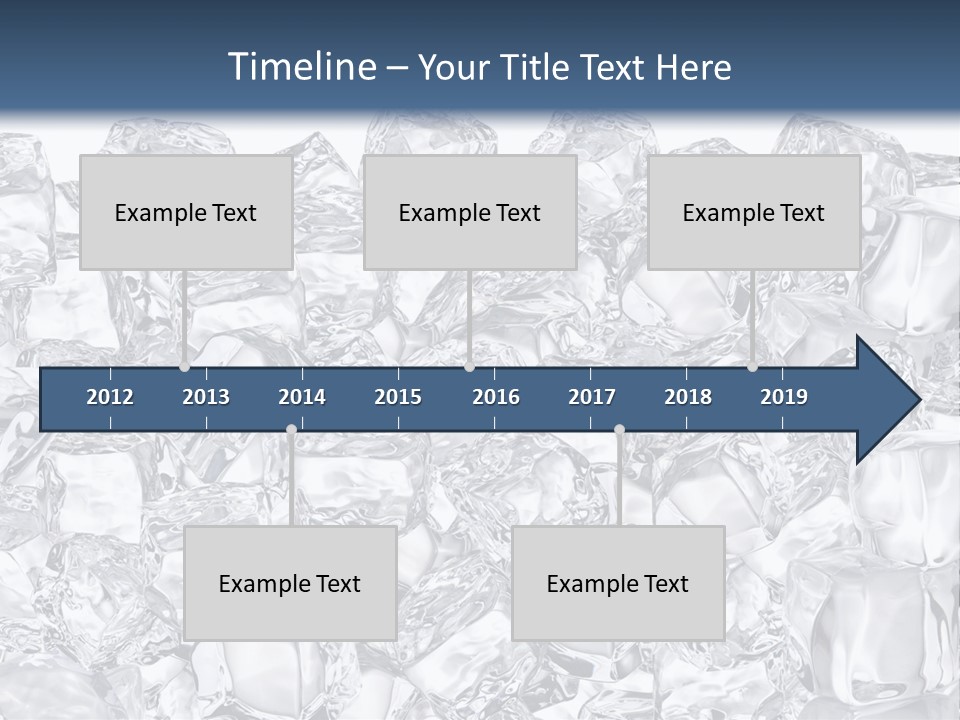 Timeline – Your Title Text Here

Example Text

Example Text

Example Text

2012 2013 2014 2015 2016 2017 2018 2019

Example Text

Example Text